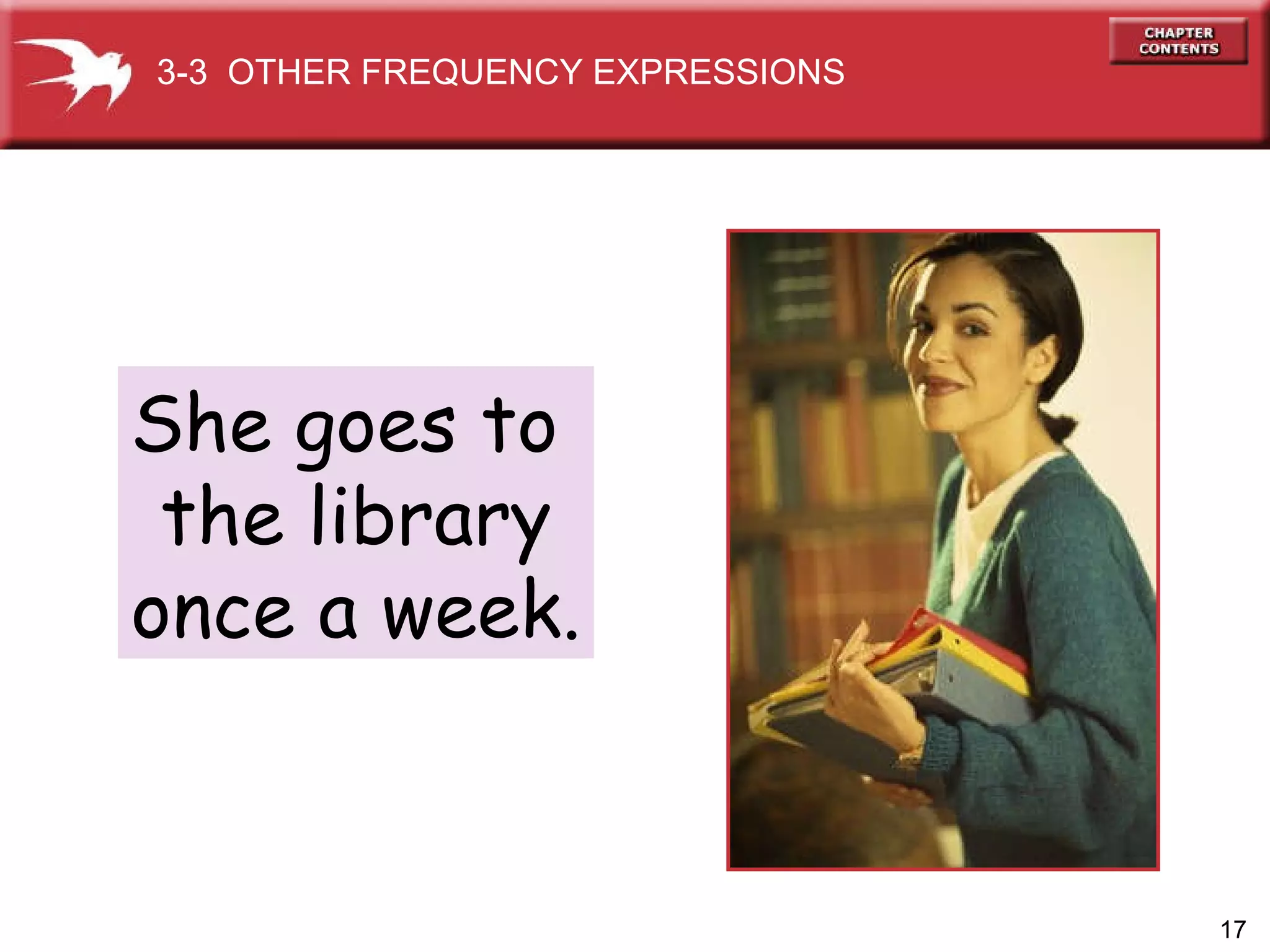 3-3 OTHER FREQUENCY EXPRESSIONS

CHAPTER CONTENTS

She goes to the library once a week.

17